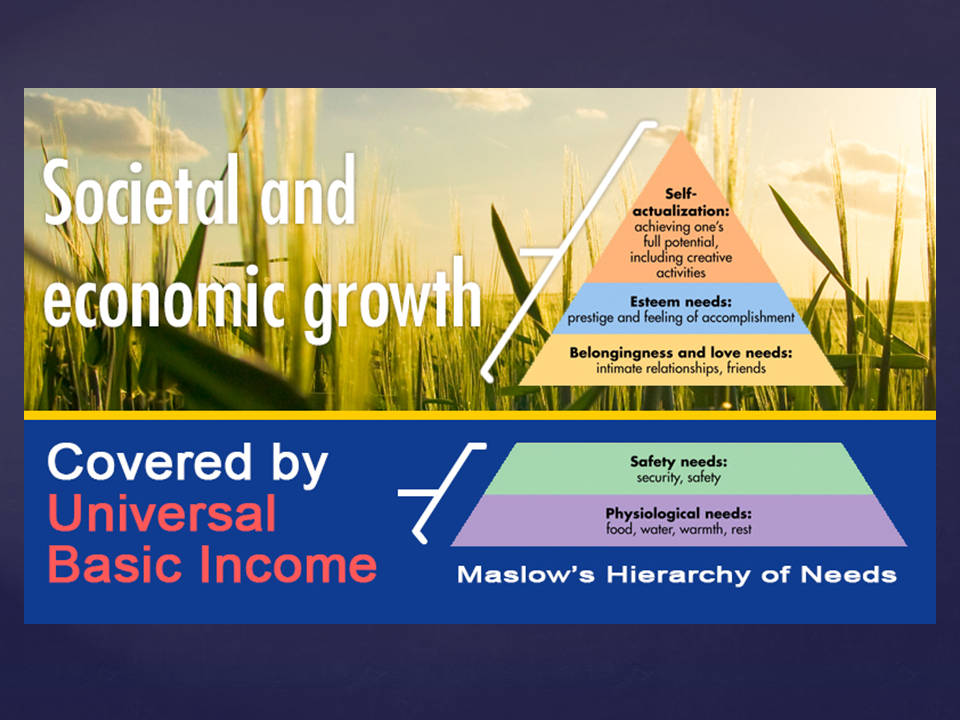 Societal and economic growth

Self-actualization: achieving one's full potential, including creative activities

Esteem needs: prestige and feeling of accomplishment

Belongingness and love needs: intimate relationships, friends

Covered by Universal Basic Income

Safety needs: security, safety

Physiological needs: food, water, warmth, rest

Maslow's Hierarchy of Needs